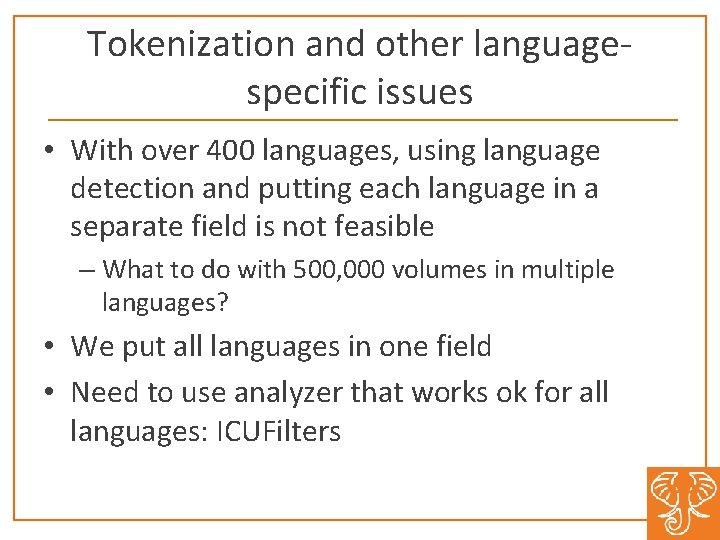 Tokenization and other language-specific issues

• With over 400 languages, using language detection and putting each language in a separate field is not feasible

– What to do with 500,000 volumes in multiple languages?

• We put all languages in one field

• Need to use analyzer that works ok for all languages: ICUFilters